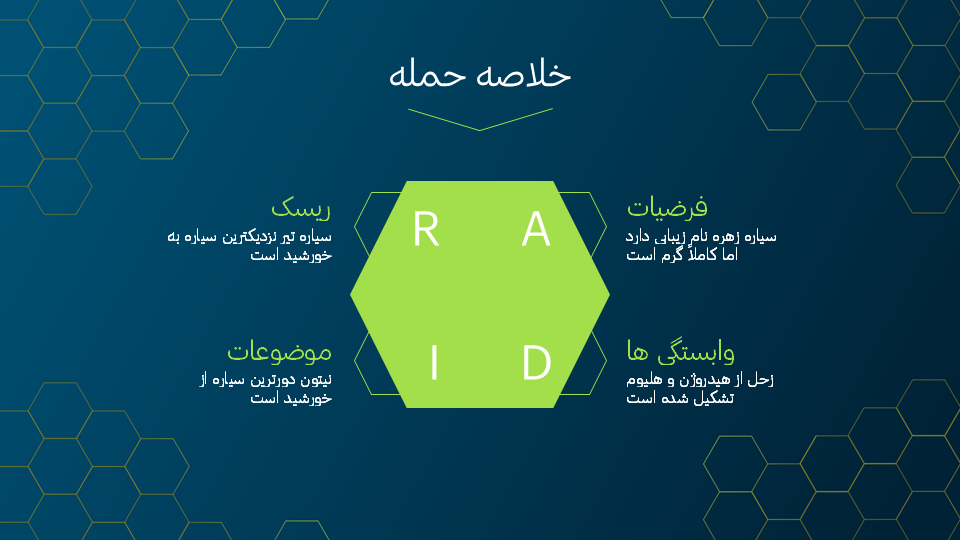 خلاصه حمله

R A
I D

فرضیات
سیاره زهره نام زیبایی دارد اما کاملاً گرم است

ریسک
سیاره تیر نزدیکترین سیاره به خورشید است

وابستگی ها
زحل از هیدروژن و هلیوم تشکیل شده است

موضوعات
نپتون دورترین سیاره از خورشید است